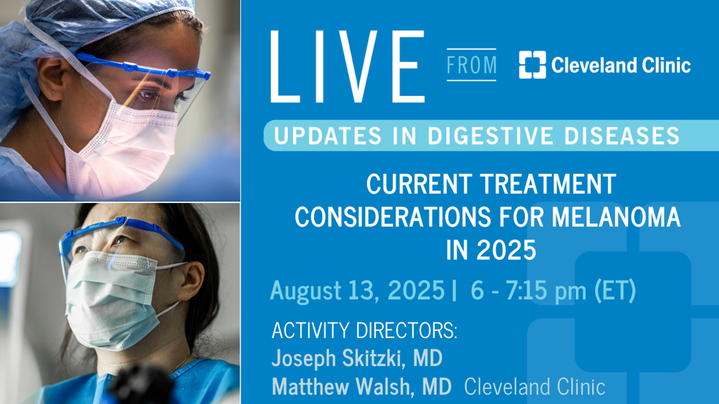 LIVE FROM Cleveland Clinic

UPDATES IN DIGESTIVE DISEASES

CURRENT TREATMENT CONSIDERATIONS FOR MELANOMA IN 2025

August 13, 2025 | 6 - 7:15 pm (ET)

ACTIVITY DIRECTORS:
Joseph Skitzki, MD
Matthew Walsh, MD Cleveland Clinic